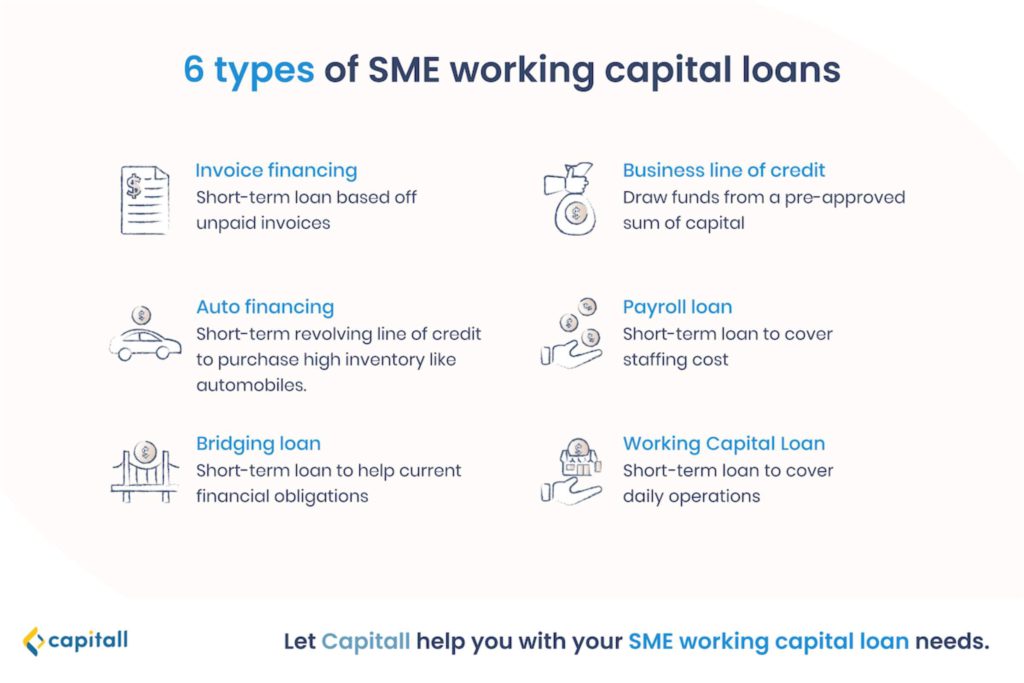 6 types of SME working capital loans

Invoice financing
Short-term loan based off unpaid invoices

Auto financing
Short-term revolving line of credit to purchase high inventory like automobiles.

Bridging loan
Short-term loan to help current financial obligations

Business line of credit
Draw funds from a pre-approved sum of capital

Payroll loan
Short-term loan to cover staffing cost

Working Capital Loan
Short-term loan to cover daily operations

capitall

Let Capitall help you with your SME working capital loan needs.